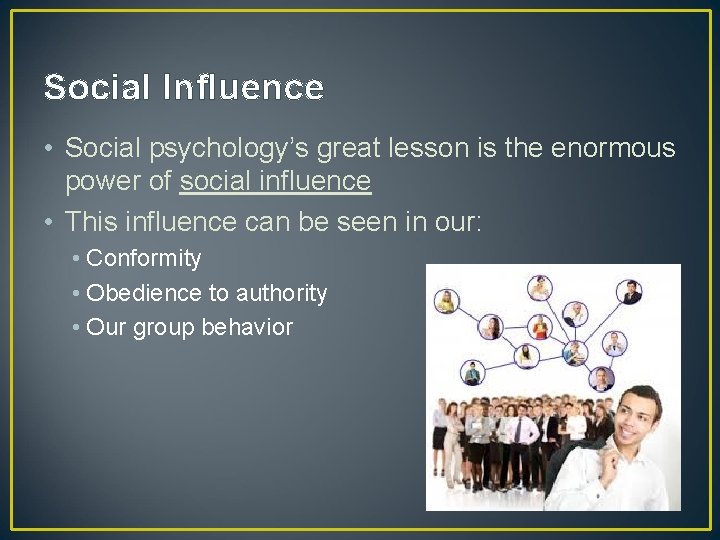 Social Influence

• Social psychology's great lesson is the enormous power of social influence
• This influence can be seen in our:
• Conformity
• Obedience to authority
• Our group behavior